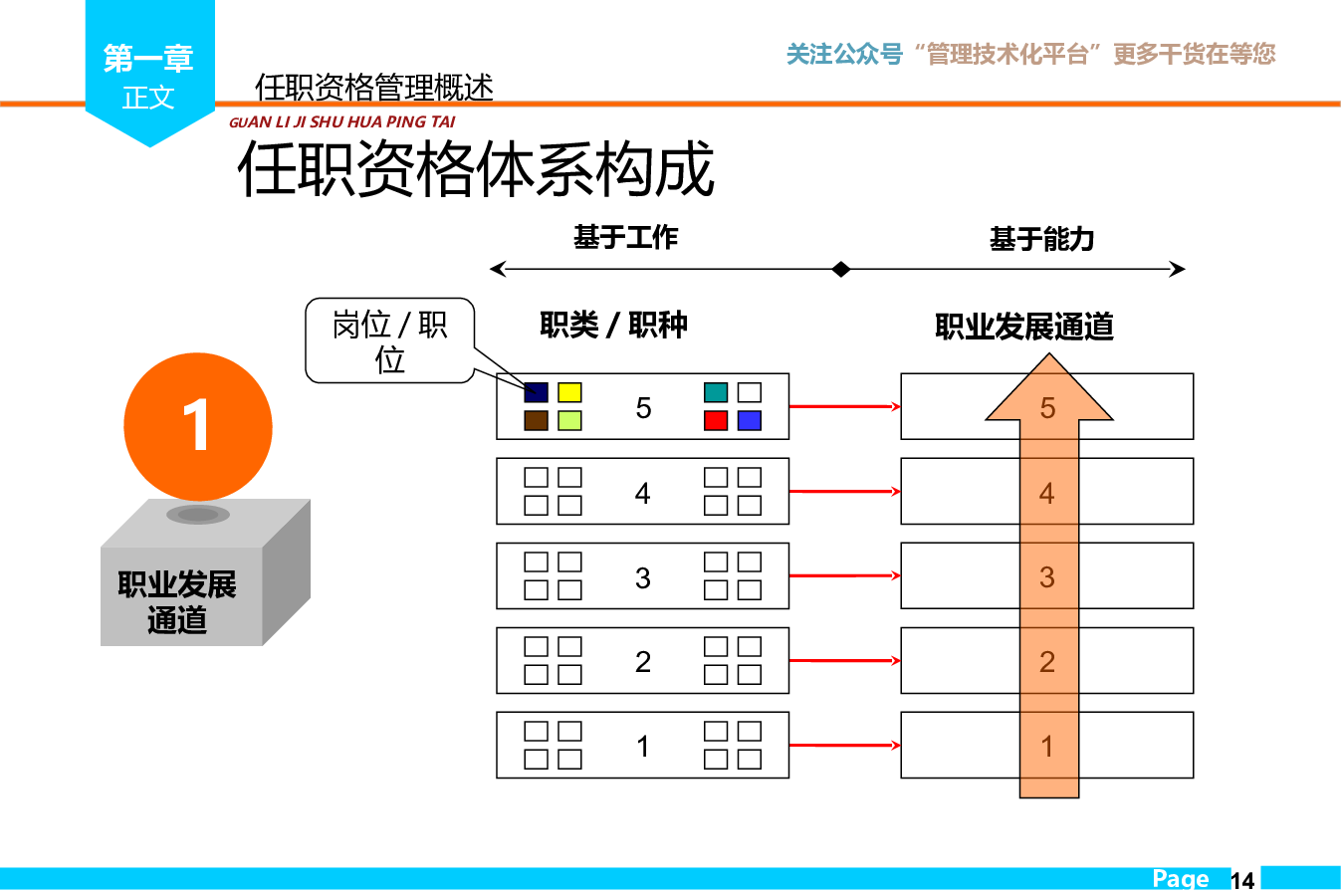 第一章
正文

任职资格管理概述

关注公众号“管理技术化平台”更多干货在等您

GUAN LI JI SHU HUA PING TAI

任职资格体系构成

基于工作

基于能力

岗位 / 职位

职类 / 职种

职业发展通道

1

职业发展通道

5

4

3

2

1

5

4

3

2

1

Page 14